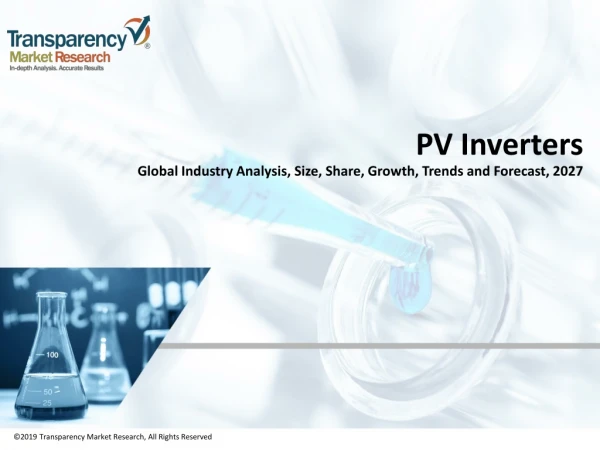 Transparency Market Research
In-depth Analysis. Accurate Results

PV Inverters
Global Industry Analysis, Size, Share, Growth, Trends and Forecast, 2027

100
75
50
25

©2019 Transparency Market Research, All Rights Reserved